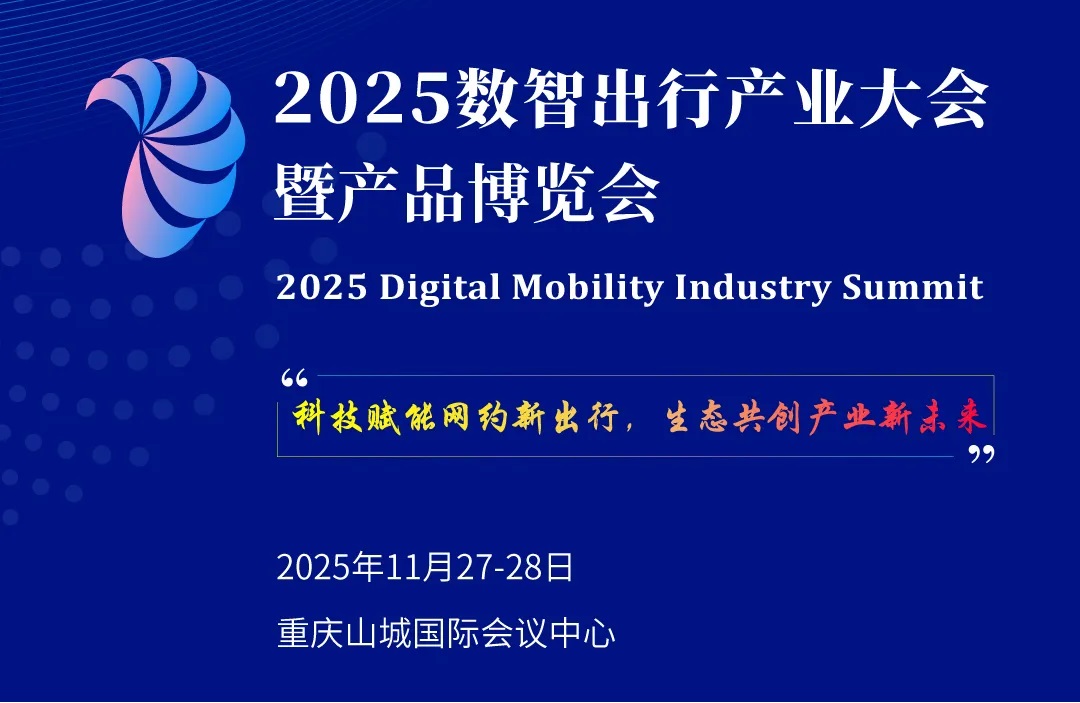 2025数智出行产业大会
暨产品博览会

2025 Digital Mobility Industry Summit

“科技赋能网约新出行，生态共创产业新未来”

2025年11月27-28日

重庆山城国际会议中心